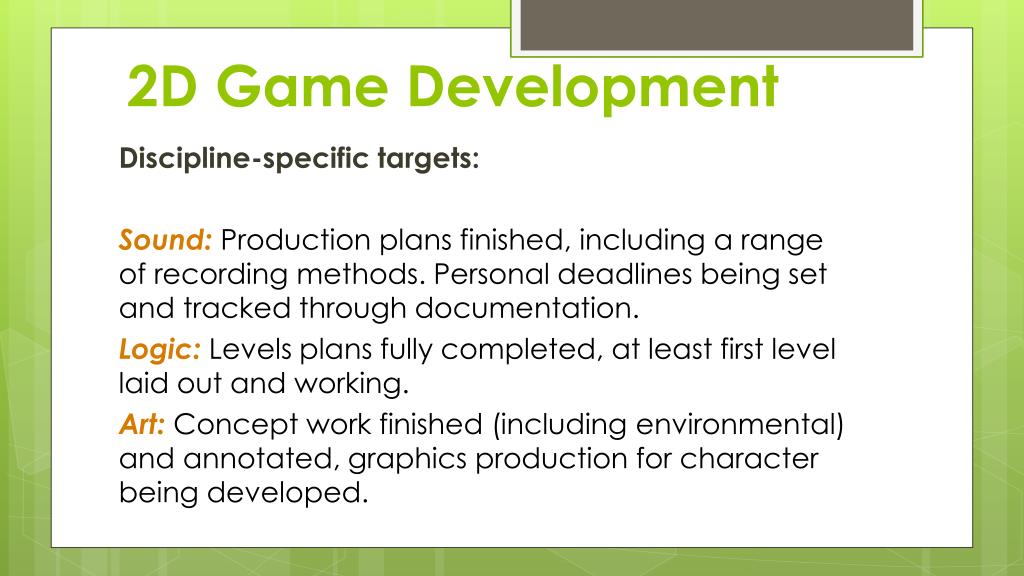 2D Game Development

Discipline-specific targets:

Sound: Production plans finished, including a range of recording methods. Personal deadlines being set and tracked through documentation.

Logic: Levels plans fully completed, at least first level laid out and working.

Art: Concept work finished (including environmental) and annotated, graphics production for character being developed.